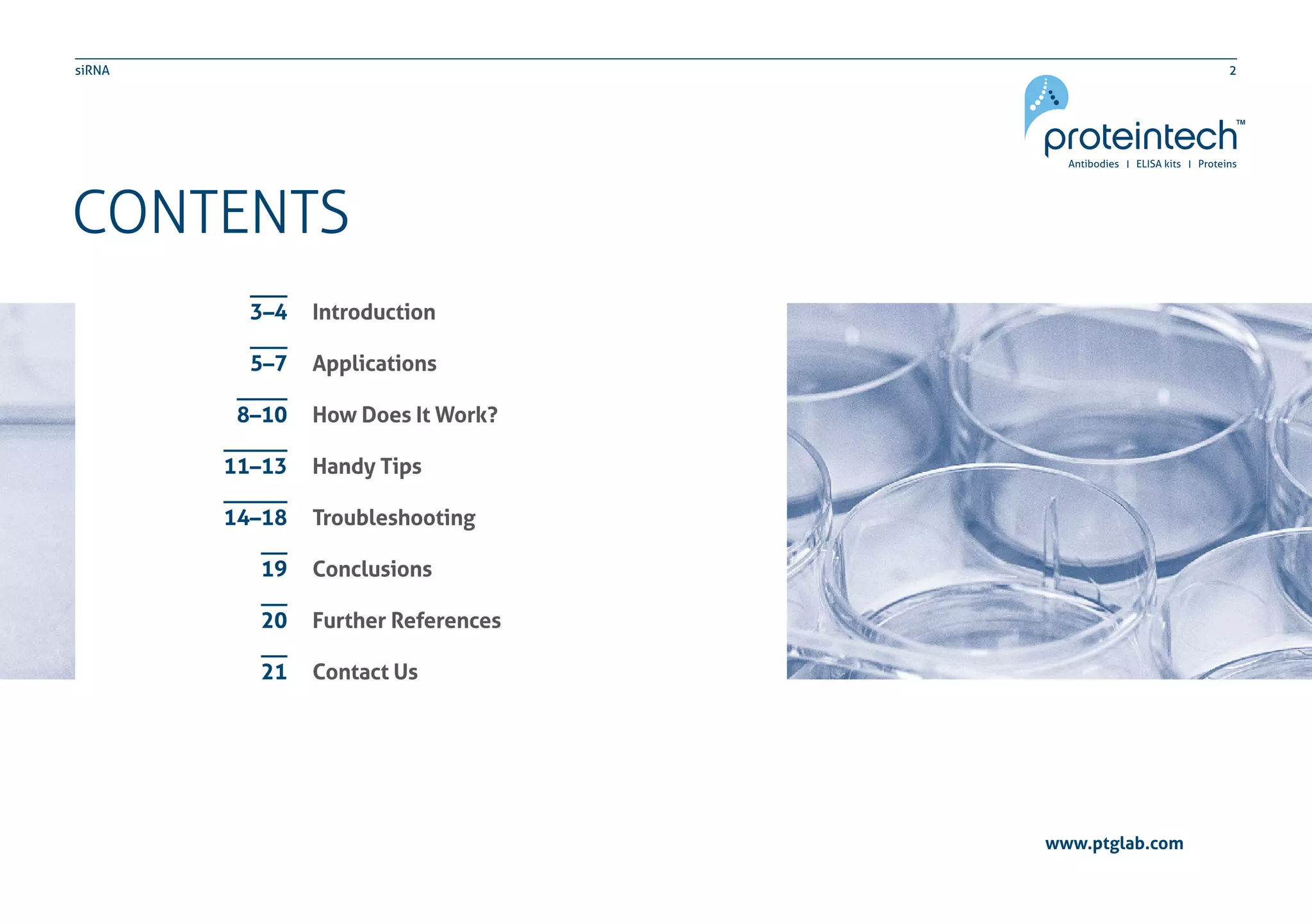 siRNA

2

proteintech™
Antibodies | ELISA kits | Proteins

CONTENTS

3–4 Introduction
5–7 Applications
8–10 How Does It Work?
11–13 Handy Tips
14–18 Troubleshooting
19 Conclusions
20 Further References
21 Contact Us

www.ptglab.com